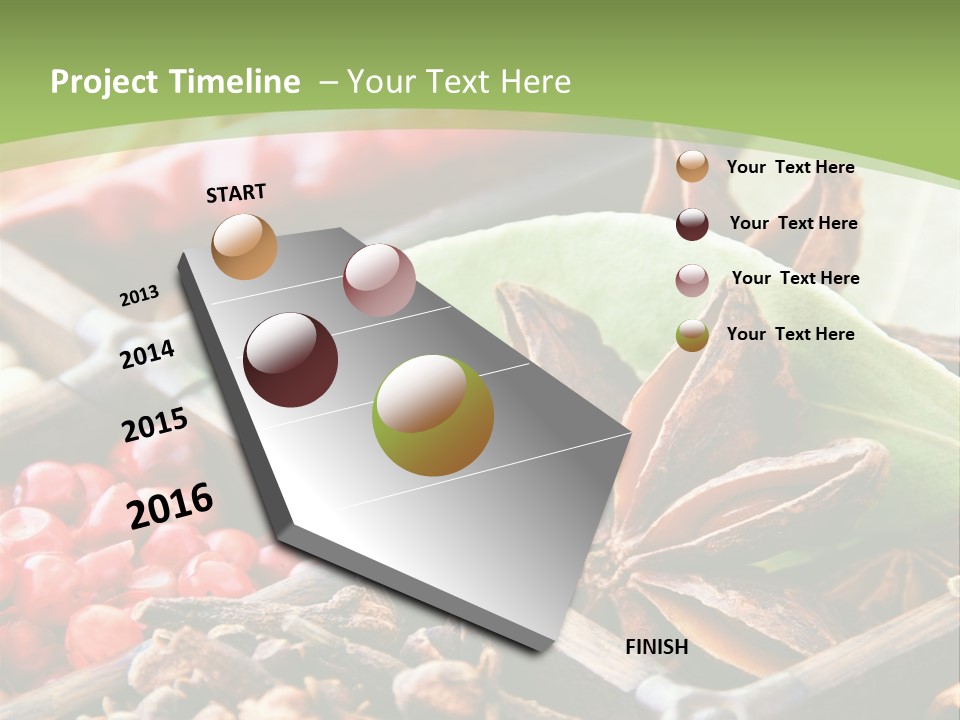 Project Timeline – Your Text Here

START

2013

2014

2015

2016

FINISH

Your Text Here

Your Text Here

Your Text Here

Your Text Here